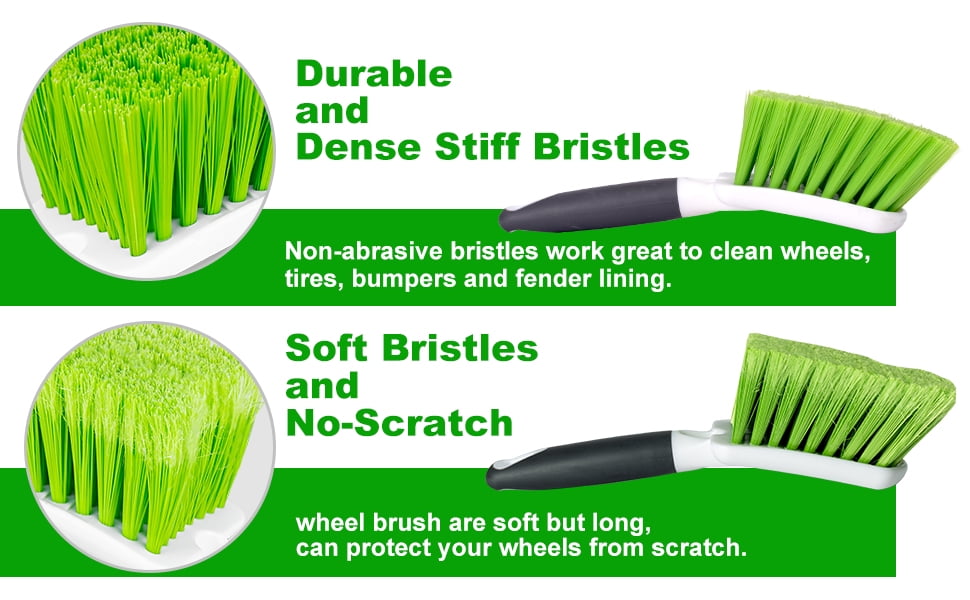 Durable
and
Dense Stiff Bristles

Non-abrasive bristles work great to clean wheels, tires, bumpers and fender lining.

Soft Bristles
and
No-Scratch

wheel brush are soft but long,
can protect your wheels from scratch.